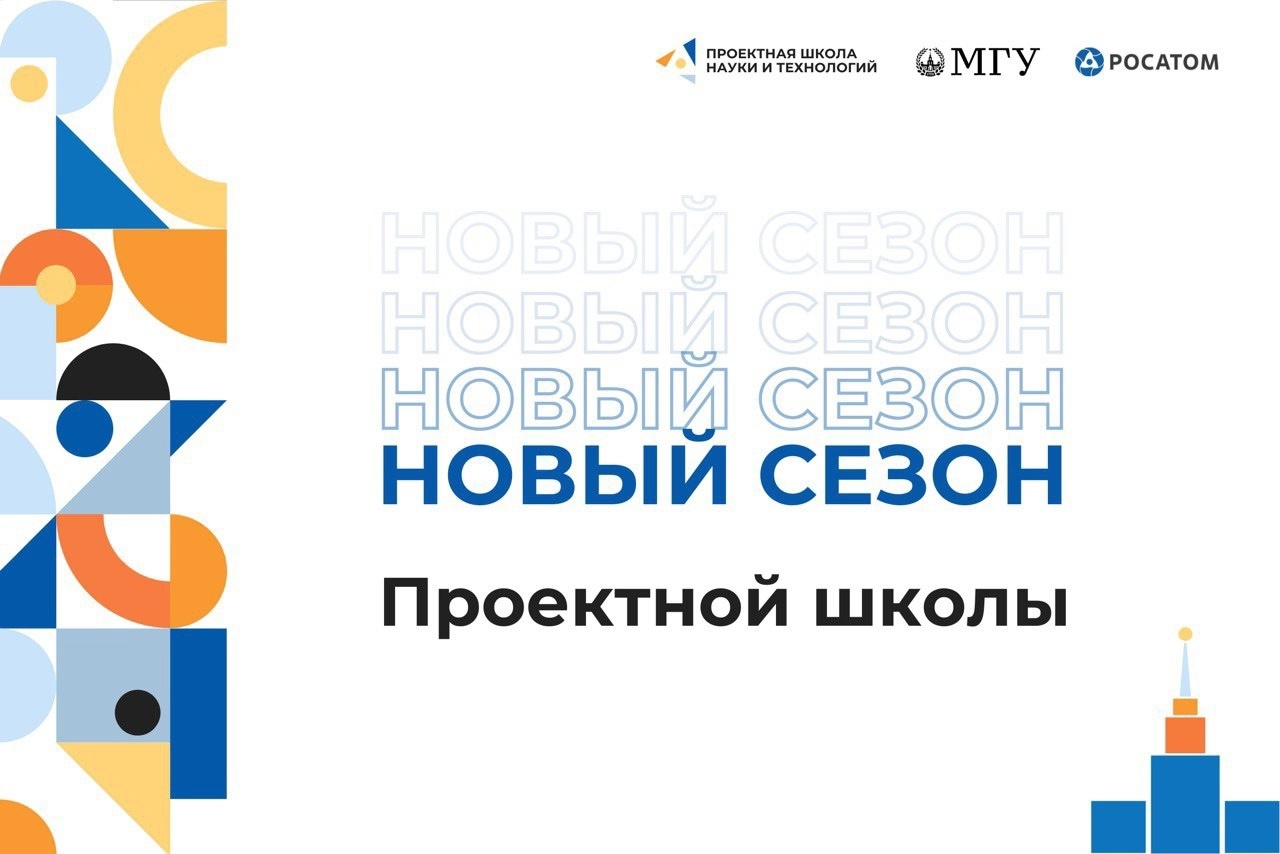 ПРОЕКТНАЯ ШКОЛА НАУКИ И ТЕХНОЛОГИЙ

МГУ

РОСАТОМ

НОВЫЙ СЕЗОН
НОВЫЙ СЕЗОН
НОВЫЙ СЕЗОН
НОВЫЙ СЕЗОН

Проектной школы